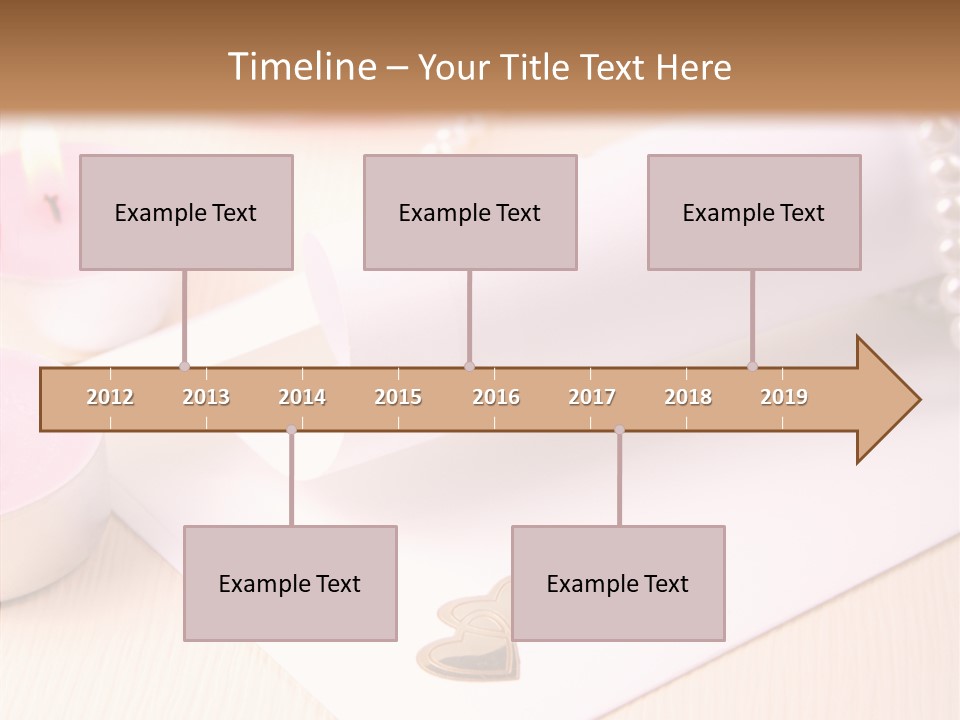 Timeline – Your Title Text Here

Example Text

Example Text

Example Text

2012 2013 2014 2015 2016 2017 2018 2019

Example Text

Example Text